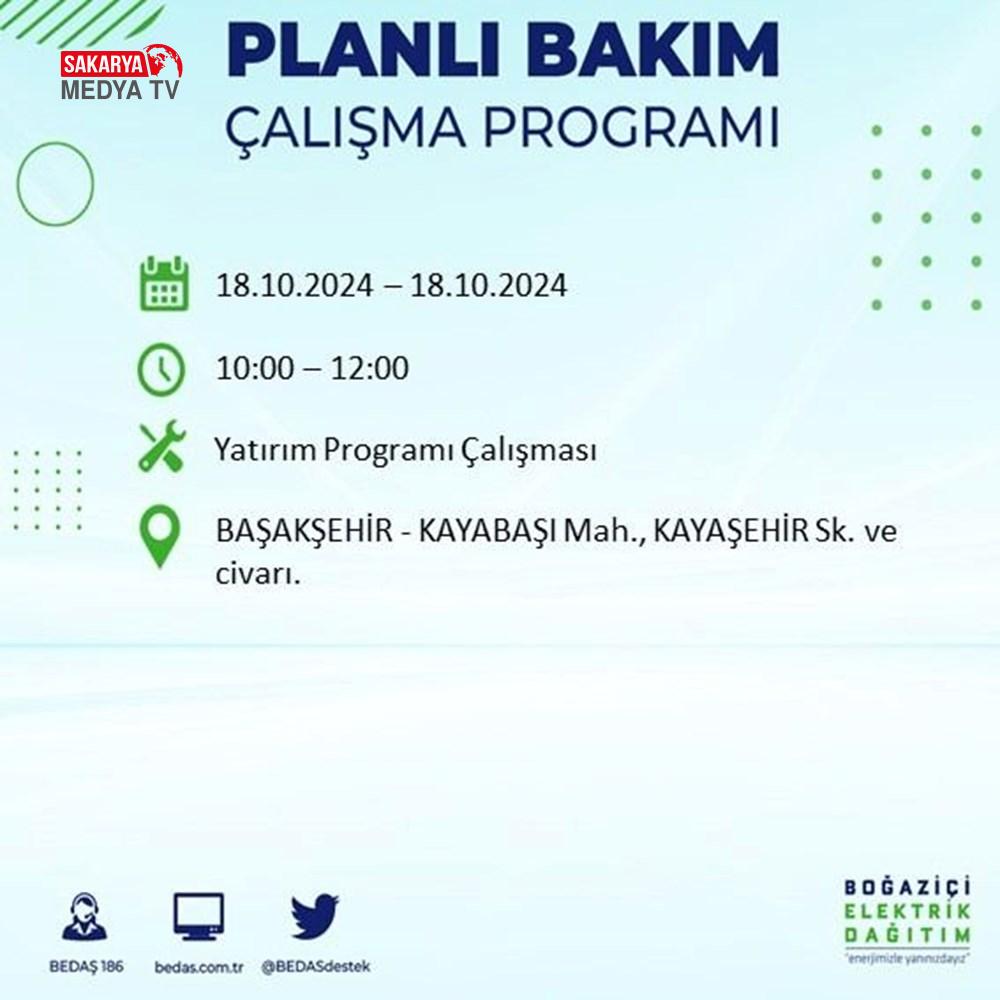 SAKARYA MEDYA TV

PLANLI BAKIM
ÇALIŞMA PROGRAMI

18.10.2024 – 18.10.2024

10:00 – 12:00

Yatırım Programı Çalışması

BAŞAKŞEHİR - KAYABAŞI Mah., KAYAŞEHİR Sk. ve civarı.

BEDAŞ 186
bedas.com.tr
@BEDASdestek

BOĞAZİÇİ
ELEKTRİK
DAĞITIM
"enerjimizle yanınızdayız"